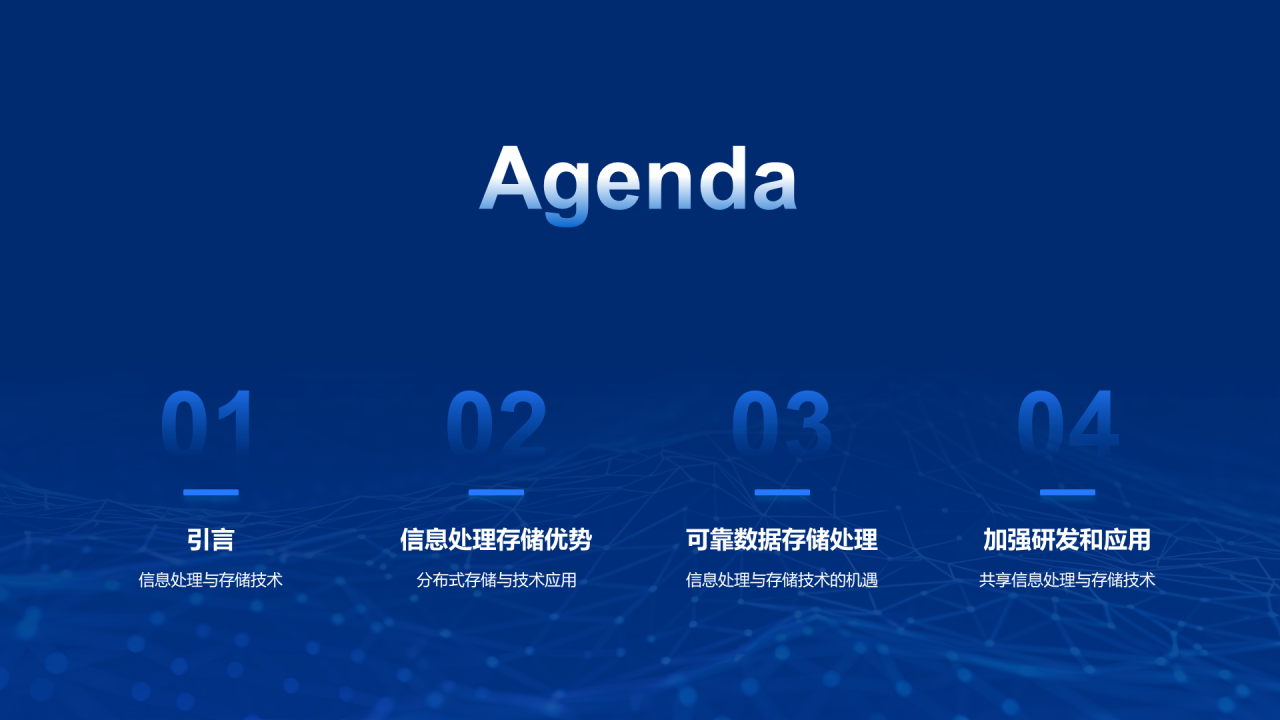 Agenda

01

引言

信息处理与存储技术

02

信息处理存储优势

分布式存储与技术应用

03

可靠数据存储处理

信息处理与存储技术的机遇

04

加强研发和应用

共享信息处理与存储技术